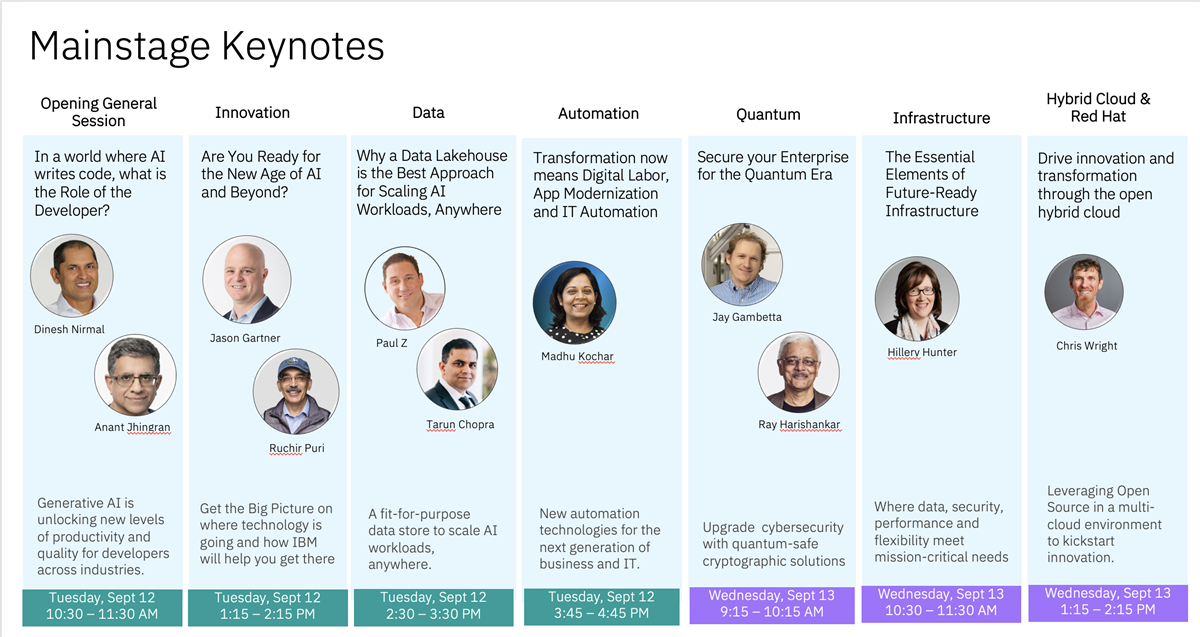 Mainstage Keynotes

Opening General Session

In a world where AI writes code, what is the Role of the Developer?

Dinesh Nirmal

Anant Jhingran

Generative AI is unlocking new levels of productivity and quality for developers across industries.

Tuesday, Sept 12
10:30 – 11:30 AM

Innovation

Are You Ready for the New Age of AI and Beyond?

Jason Gartner

Ruchir Puri

Get the Big Picture on where technology is going and how IBM will help you get there

Tuesday, Sept 12
1:15 – 2:15 PM

Data

Why a Data Lakehouse is the Best Approach for Scaling AI Workloads, Anywhere

Paul Z

Tarun Chopra

A fit-for-purpose data store to scale AI workloads, anywhere.

Tuesday, Sept 12
2:30 – 3:30 PM

Automation

Transformation now means Digital Labor, App Modernization and IT Automation

Madhu Kochar

New automation technologies for the next generation of business and IT.

Tuesday, Sept 12
3:45 – 4:45 PM

Quantum

Secure your Enterprise for the Quantum Era

Jay Gambetta

Ray Harishankar

Upgrade cybersecurity with quantum-safe cryptographic solutions

Wednesday, Sept 13
9:15 – 10:15 AM

Infrastructure

The Essential Elements of Future-Ready Infrastructure

Hillery Hunter

Where data, security, performance and flexibility meet mission-critical needs

Wednesday, Sept 13
10:30 – 11:30 AM

Hybrid Cloud & Red Hat

Drive innovation and transformation through the open hybrid cloud

Chris Wright

Leveraging Open Source in a multi-cloud environment to kickstart innovation.

Wednesday, Sept 13
1:15 – 2:15 PM